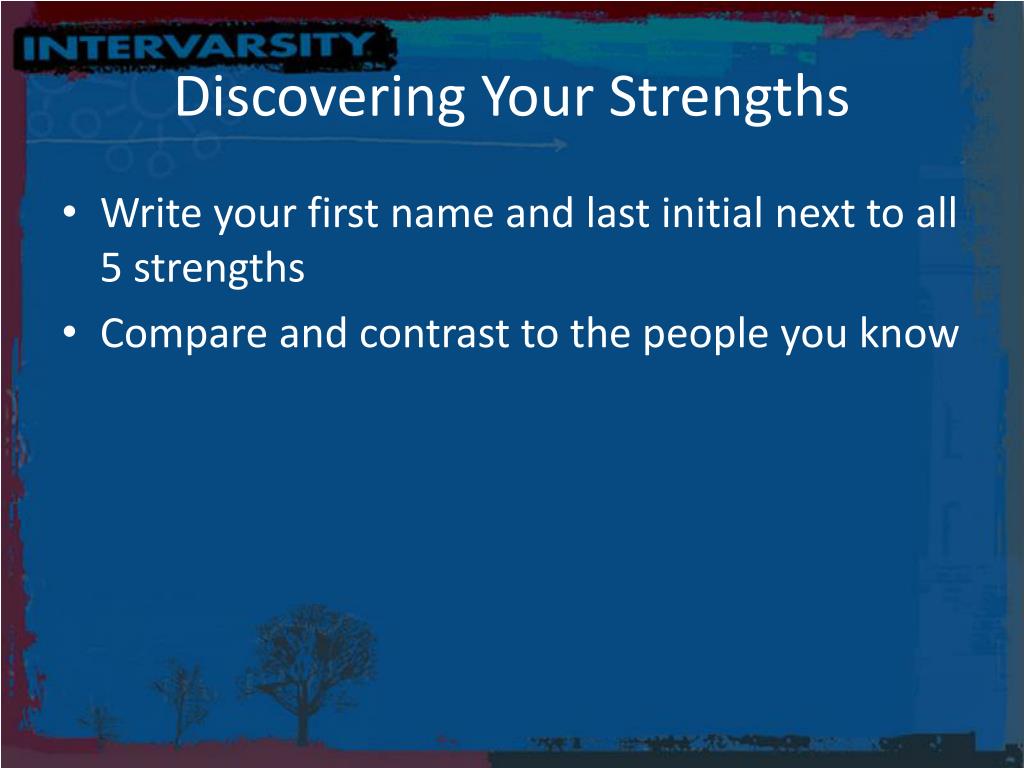 INTERVARSITY

Discovering Your Strengths

• Write your first name and last initial next to all 5 strengths
• Compare and contrast to the people you know